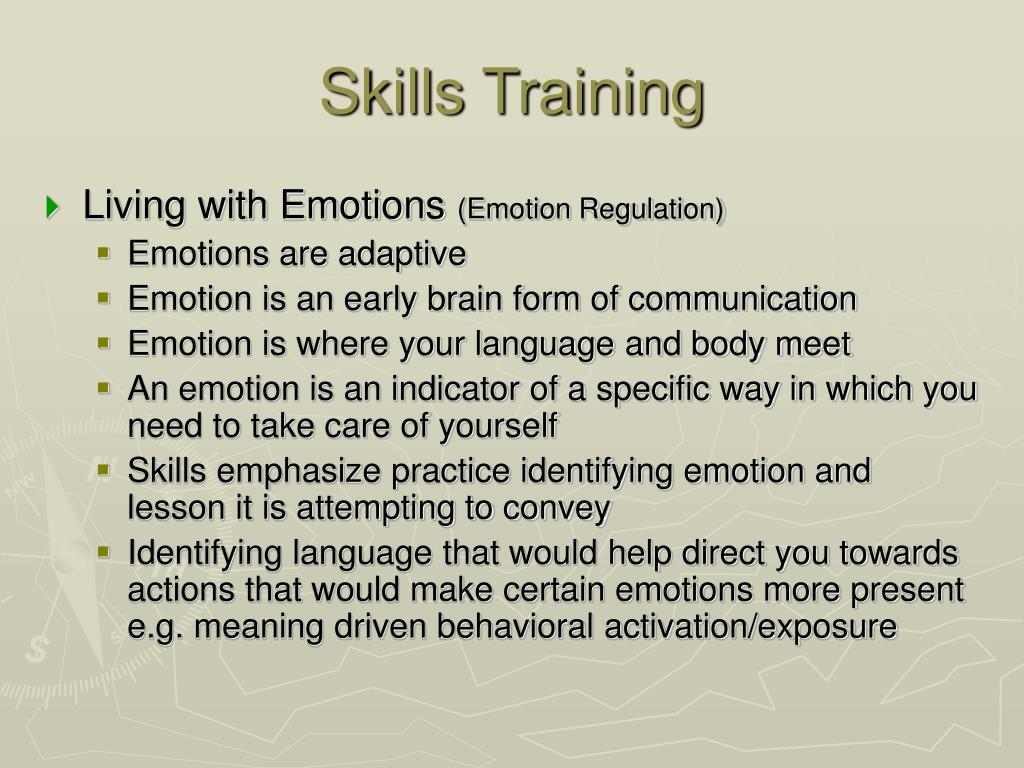 Skills Training

Living with Emotions (Emotion Regulation)

Emotions are adaptive

Emotion is an early brain form of communication

Emotion is where your language and body meet

An emotion is an indicator of a specific way in which you need to take care of yourself

Skills emphasize practice identifying emotion and lesson it is attempting to convey

Identifying language that would help direct you towards actions that would make certain emotions more present e.g. meaning driven behavioral activation/exposure